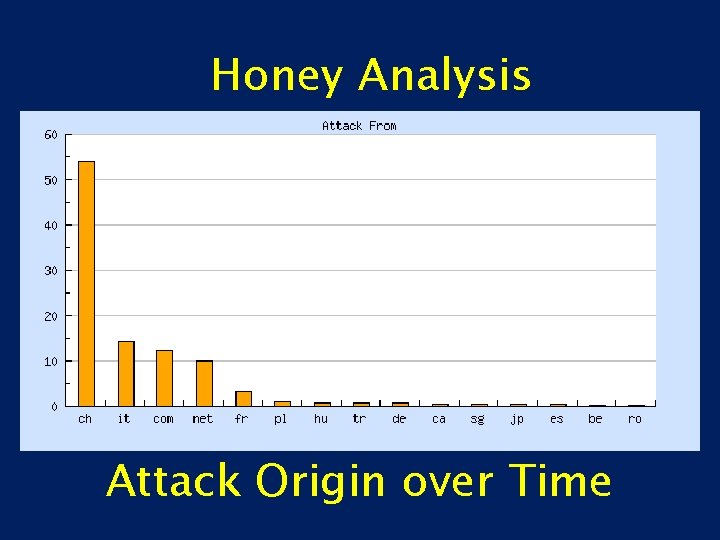 Honey Analysis

Attack From

60
50
40
30
20
10
0

ch it com net fr pl hu tr de ca sg jp es be ro

Attack Origin over Time